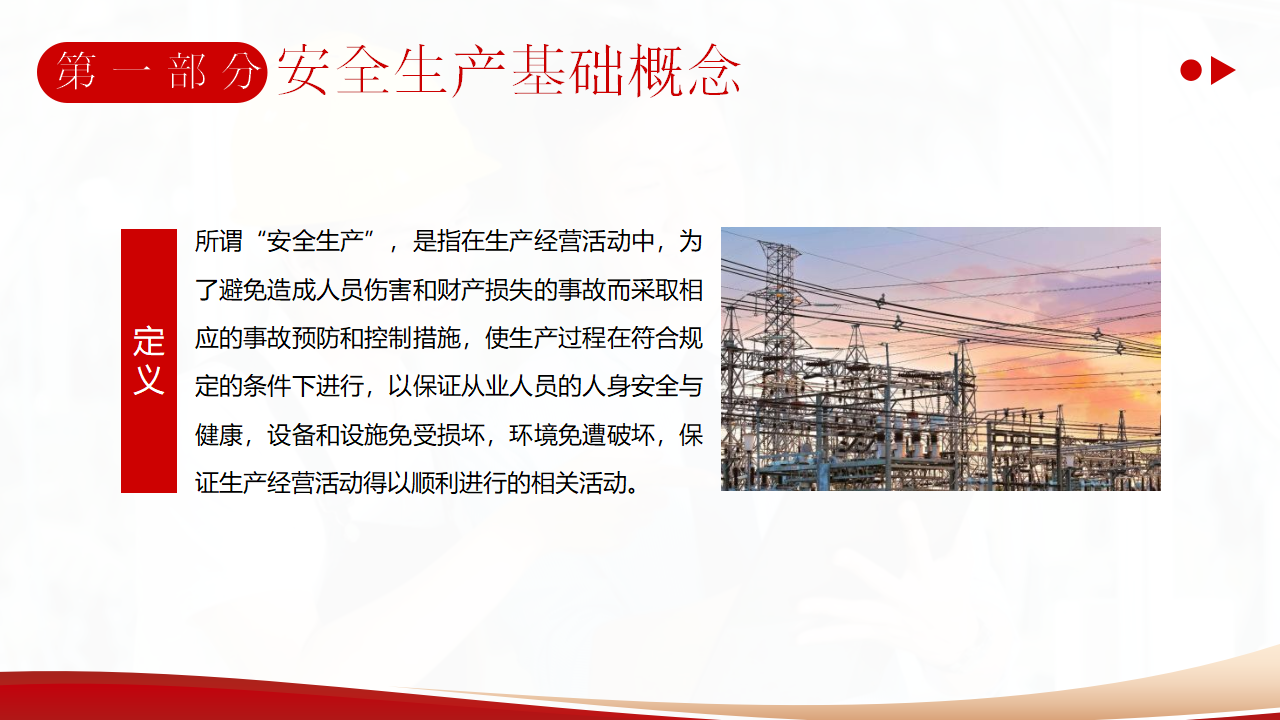 第一部分 安全生产基础概念

定义

所谓“安全生产”，是指在生产经营活动中，为了避免造成人员伤害和财产损失的事故而采取相应的事故预防和控制措施，使生产过程在符合规定的条件下进行，以保证从业人员的人身安全与健康，设备和设施免受损坏，环境免遭破坏，保证生产经营活动得以顺利进行的相关活动。